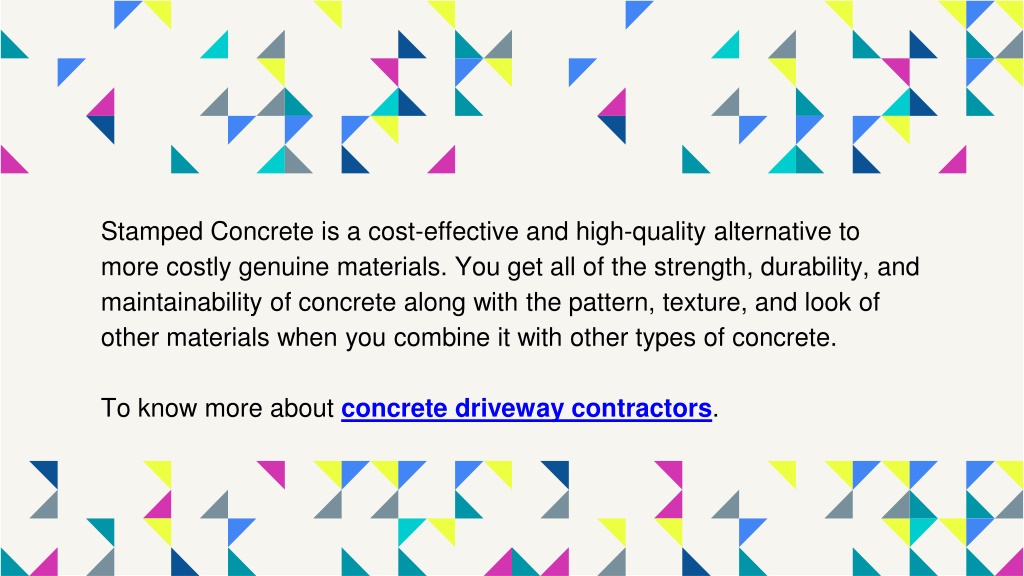 Stamped Concrete is a cost-effective and high-quality alternative to more costly genuine materials. You get all of the strength, durability, and maintainability of concrete along with the pattern, texture, and look of other materials when you combine it with other types of concrete.

To know more about concrete driveway contractors.